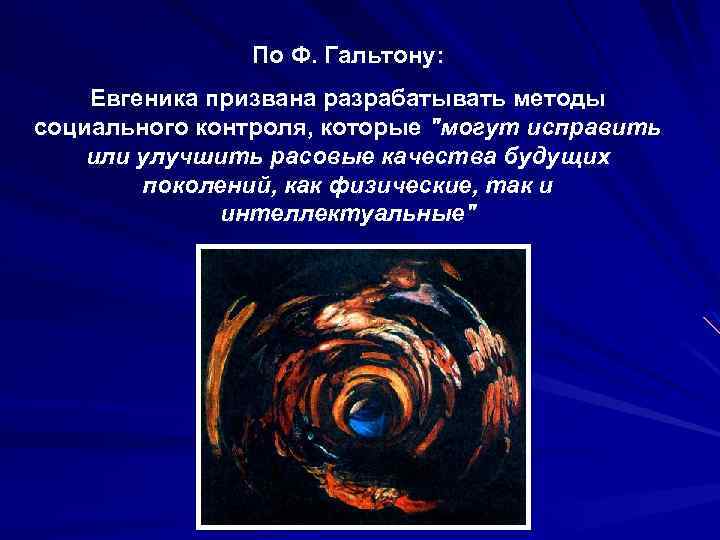 По Ф. Гальтону:

Евгеника призвана разрабатывать методы социального контроля, которые "могут исправить или улучшить расовые качества будущих поколений, как физические, так и интеллектуальные"